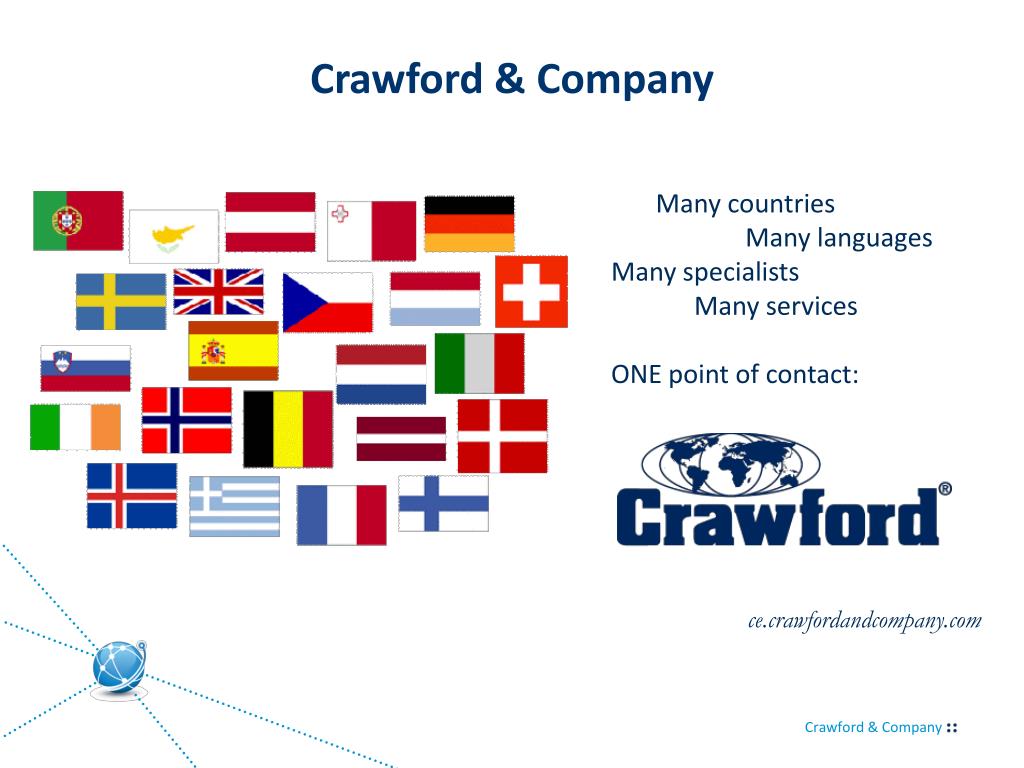 Crawford & Company

Many countries
Many languages
Many specialists
Many services

ONE point of contact:

Crawford®

ce.crawfordandcompany.com

Crawford & Company